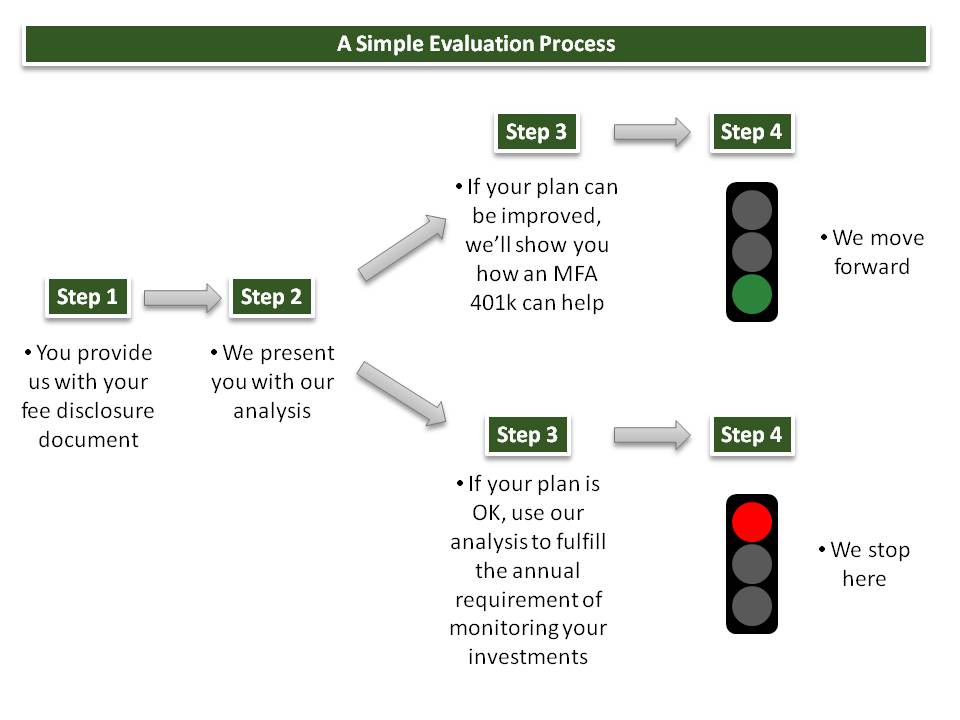 A Simple Evaluation Process

Step 1

• You provide us with your fee disclosure document

Step 2

• We present you with our analysis

Step 3

• If your plan can be improved, we'll show you how an MFA 401k can help

Step 4

• We move forward

Step 3

• If your plan is OK, use our analysis to fulfill the annual requirement of monitoring your investments

Step 4

• We stop here